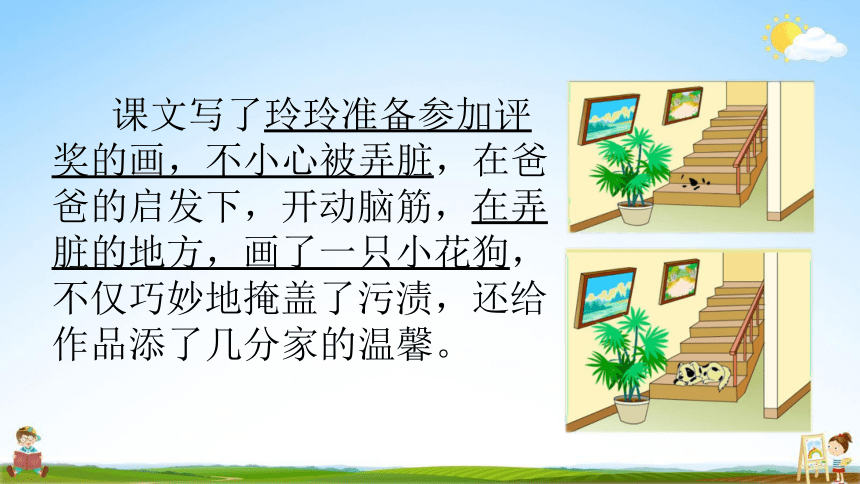 课文写了玲玲准备参加评奖的画，不小心被弄脏，在爸爸的启发下，开动脑筋，在弄脏的地方，画了一只小花狗，不仅巧妙地掩盖了污渍，还给作品添了几分家的温馨。